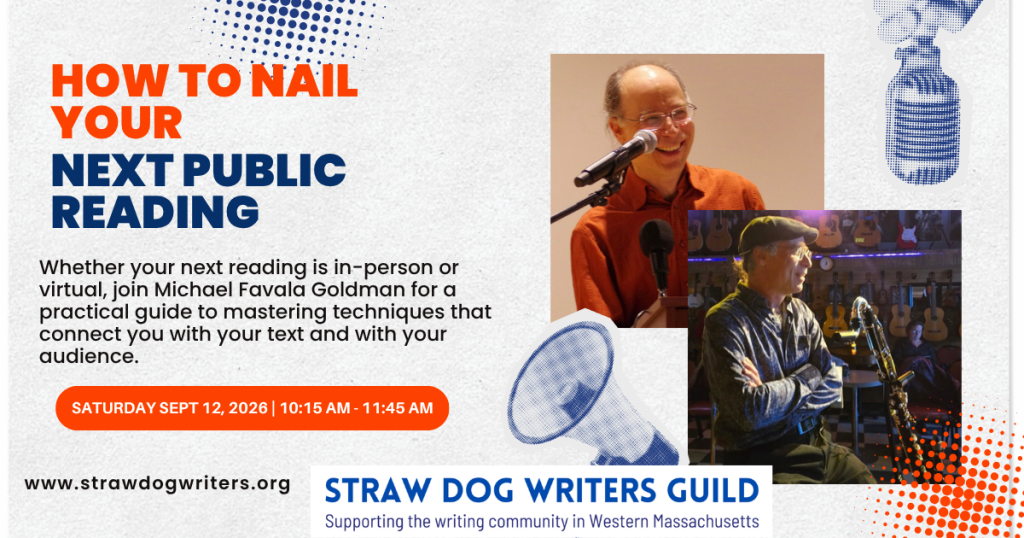 HOW TO NAIL YOUR
NEXT PUBLIC READING

Whether your next reading is in-person or virtual, join Michael Favala Goldman for a practical guide to mastering techniques that connect you with your text and with your audience.

SATURDAY SEPT 12, 2026 | 10:15 AM - 11:45 AM

www.strawdogwriters.org

STRAW DOG WRITERS GUILD
Supporting the writing community in Western Massachusetts